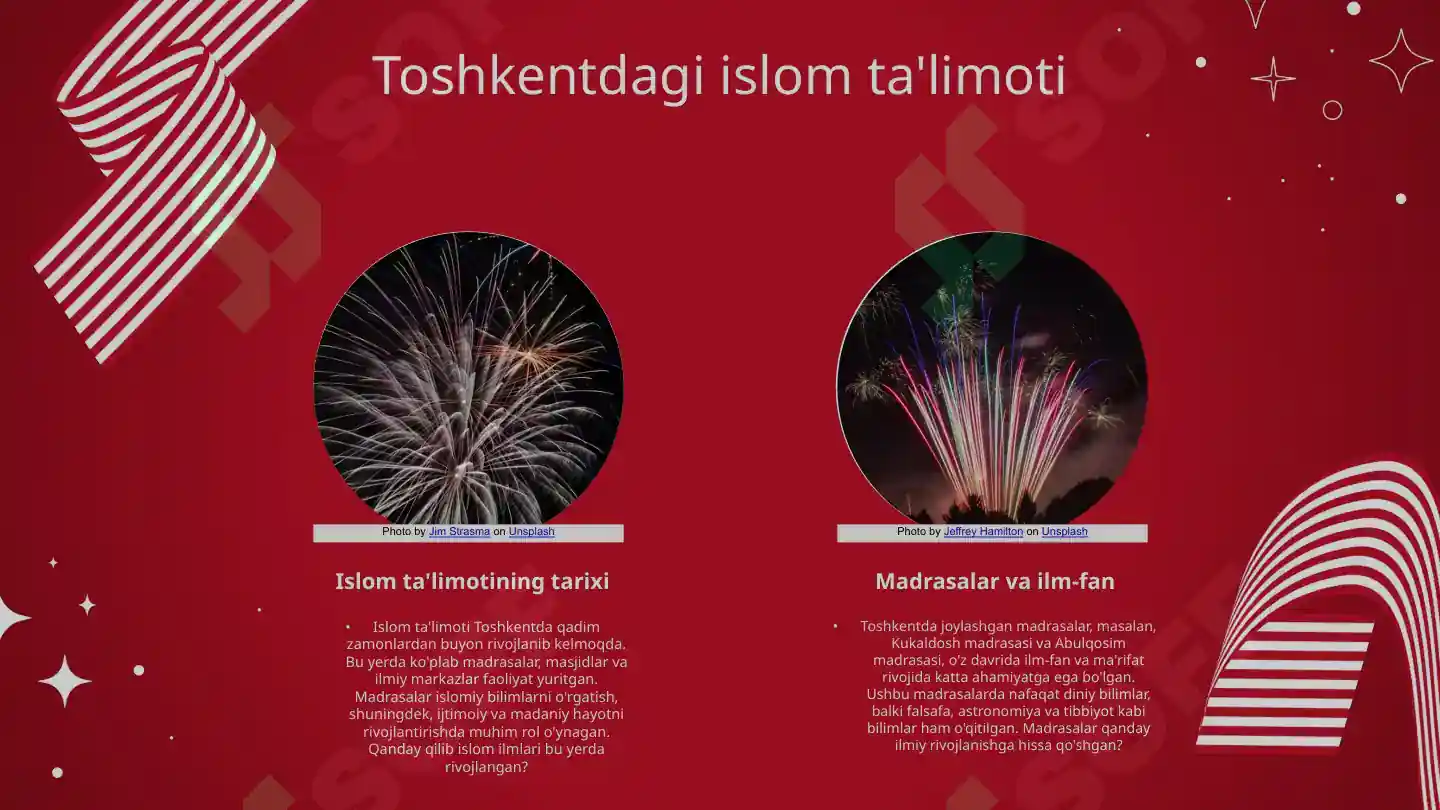 Toshkentdagi islom ta'limoti

Photo by Jim Strasma on Unsplash

Islom ta'limotining tarixi

• Islom ta'limoti Toshkentda qadim zamonlardan buyon rivojlanib kelmoqda. Bu yerda ko'plab madrasalar, masjidlar va ilmiy markazlar faoliyat yuritgan. Madrasalar islomiy bilimlarni o'rgatish, shuningdek, ijtimoiy va madaniy hayotni rivojlantirishda muhim rol o'ynagan. Qanday qilib islom ilmlari bu yerda rivojlangan?

Photo by Jeffrey Hamilton on Unsplash

Madrasalar va ilm-fan

• Toshkentda joylashgan madrasalar, masalan, Kukaldosh madrasasi va Abulqosim madrasasi, o'z davrida ilm-fan va ma'rifat rivojida katta ahamiyatga ega bo'lgan. Ushbu madrasalarda nafaqat diniy bilimlar, balki falsafa, astronomiya va tibbiyot kabi bilimlar ham o'qitilgan. Madrasalar qanday ilmiy rivojlanishga hissa qo'shgan?